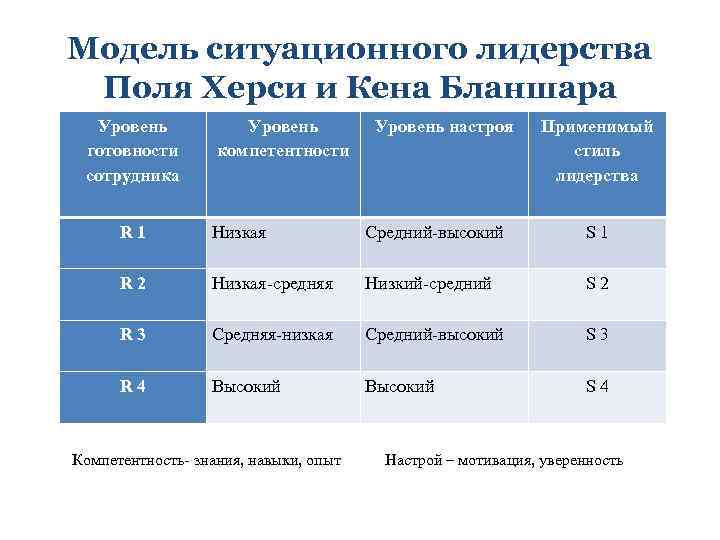 Модель ситуационного лидерства Поля Херси и Кена Бланшара

| Уровень готовности сотрудника | Уровень компетентности | Уровень настроя | Применимый стиль лидерства |
|---|---|---|---|
| R 1 | Низкая | Средний-высокий | S 1 |
| R 2 | Низкая-средняя | Низкий-средний | S 2 |
| R 3 | Средняя-низкая | Средний-высокий | S 3 |
| R 4 | Высокий | Высокий | S 4 |

Компетентность- знания, навыки, опыт

Настрой – мотивация, уверенность